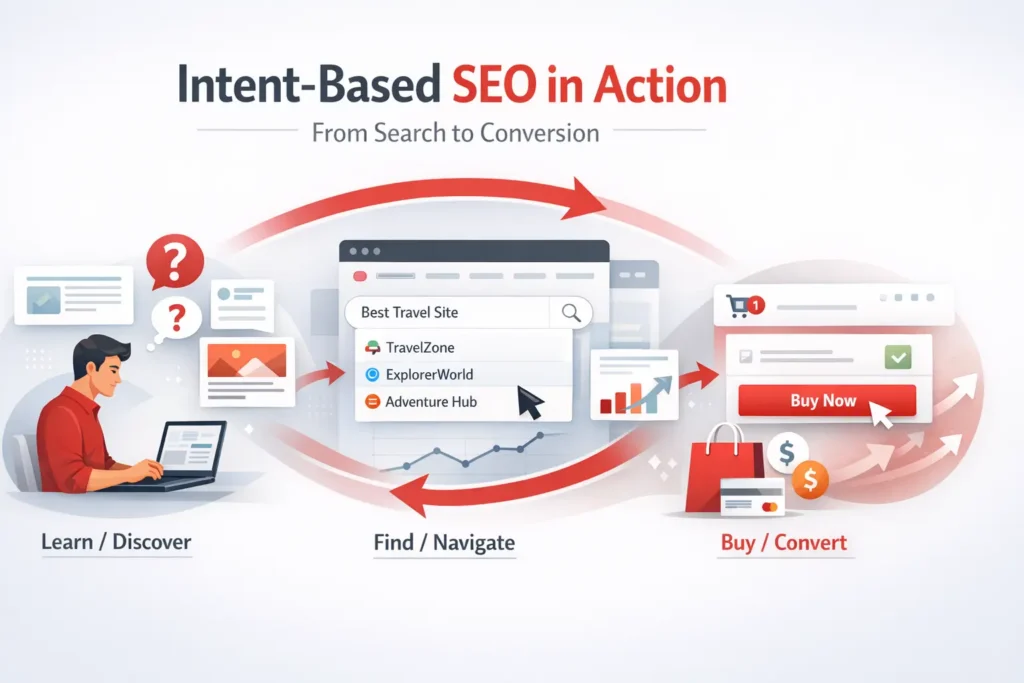 Intent-Based SEO in Action

From Search to Conversion

?

?

Best Travel Site

TravelZone

ExplorerWorld

Adventure Hub

1

Buy Now

$

$

Learn / Discover

Find / Navigate

Buy / Convert